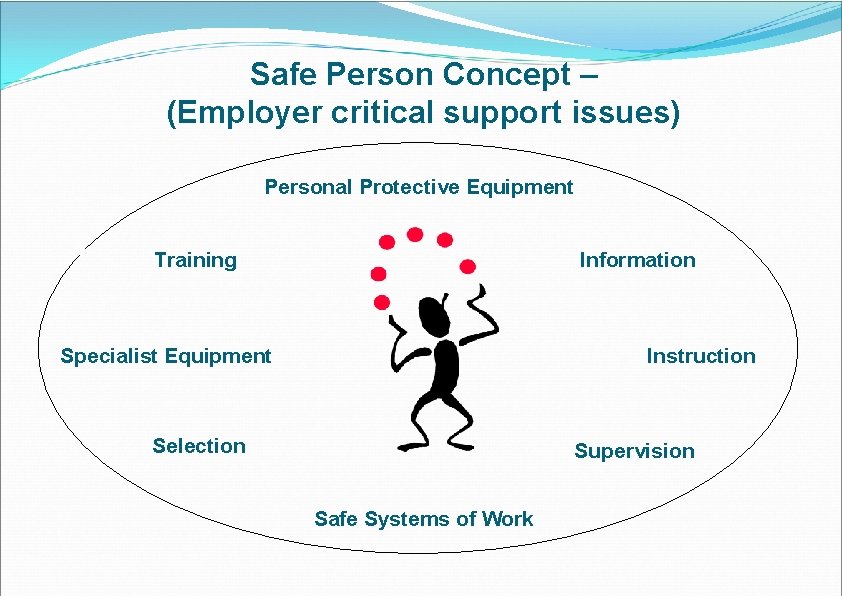 Safe Person Concept – (Employer critical support issues)

Personal Protective Equipment

Training

Information

Specialist Equipment

Instruction

Selection

Supervision

Safe Systems of Work